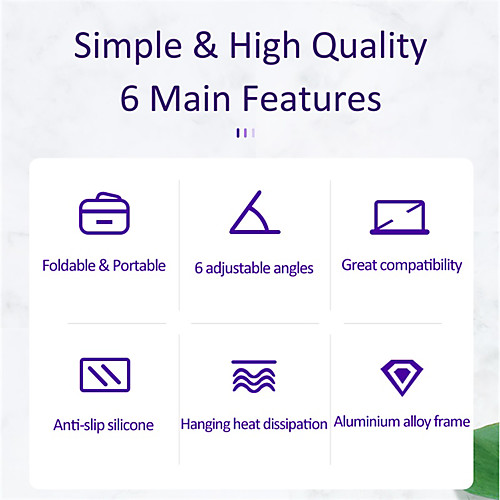 Simple & High Quality
6 Main Features

Foldable & Portable

6 adjustable angles

Great compatibility

Anti-slip silicone

Hanging heat dissipation

Aluminium alloy frame